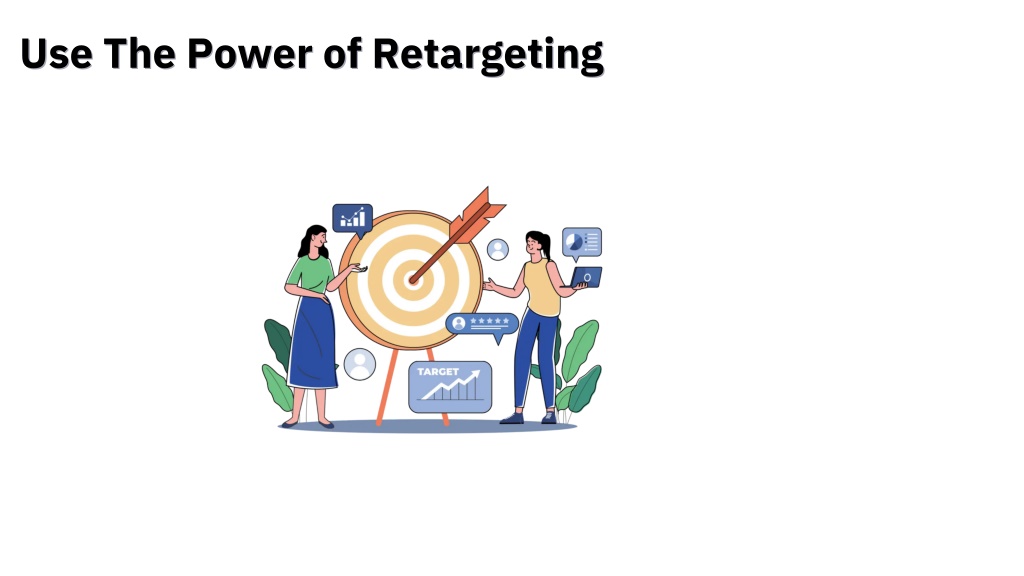 Use The Power of Retargeting

TARGET